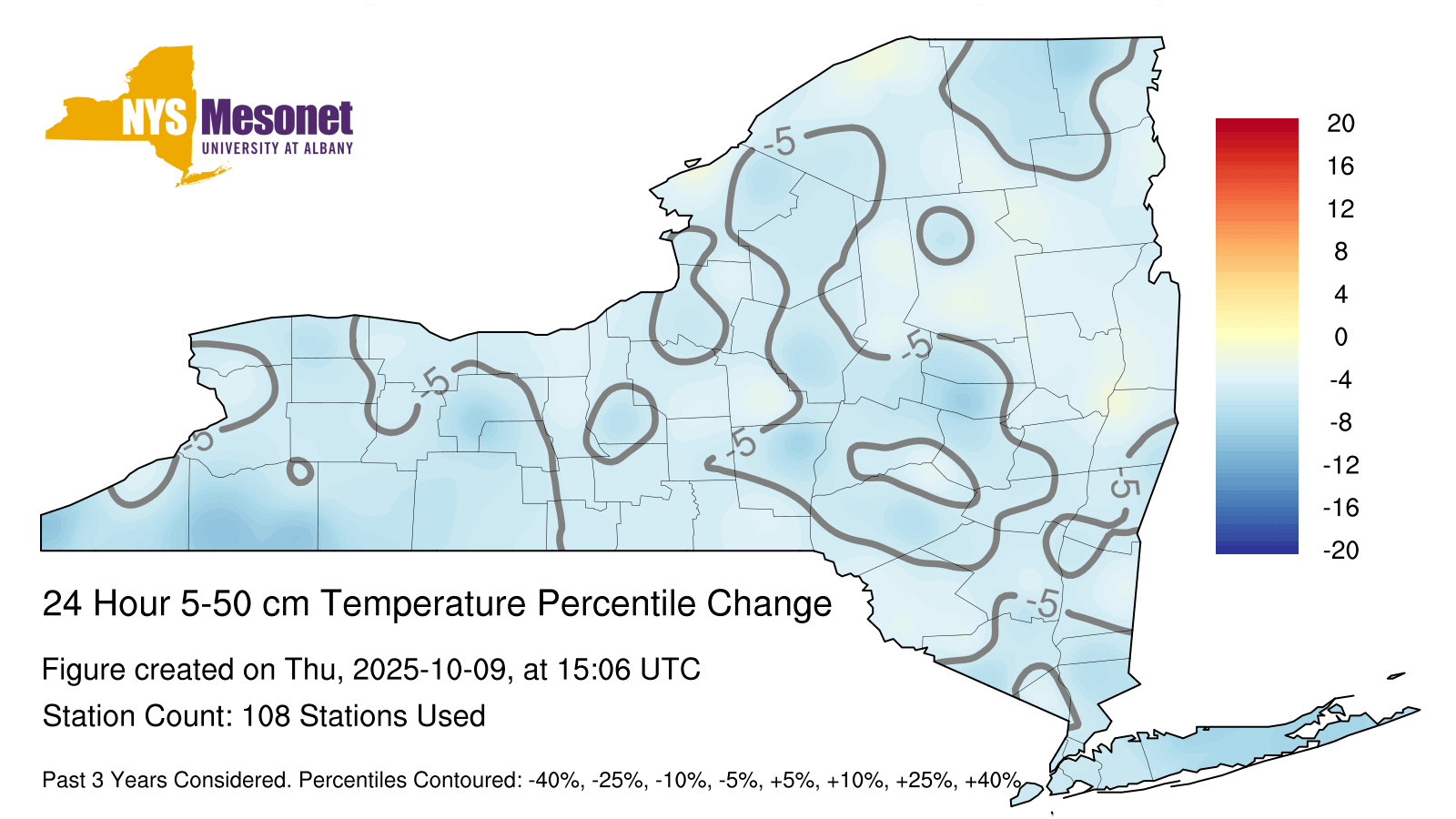 NYS Mesonet
UNIVERSITY AT ALBANY

-5
-5
-5
-5
-5
-5
-5

20
16
12
8
4
0
-4
-8
-12
-16
-20

24 Hour 5-50 cm Temperature Percentile Change

Figure created on Thu, 2025-10-09, at 15:06 UTC

Station Count: 108 Stations Used

Past 3 Years Considered. Percentiles Contoured: -40%, -25%, -10%, -5%, +5%, +10%, +25%, +40%